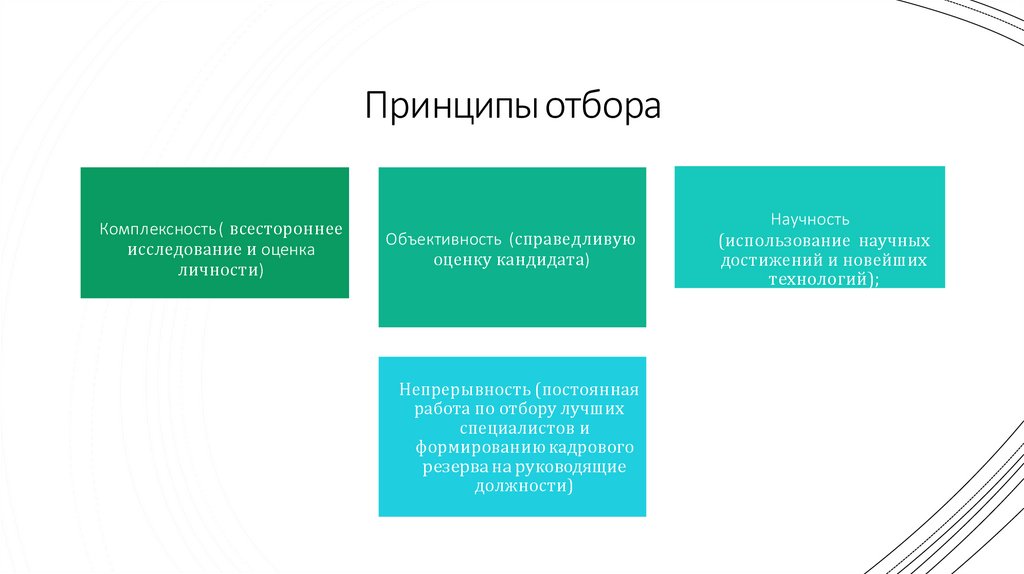 Принципы отбора

Комплексность( всестороннее исследование и оценка личности)

Объективность (справедливую оценку кандидата)

Научность
(использование научных достижений и новейших технологий);

Непрерывность (постоянная работа по отбору лучших специалистов и формированию кадрового резерва на руководящие должности)